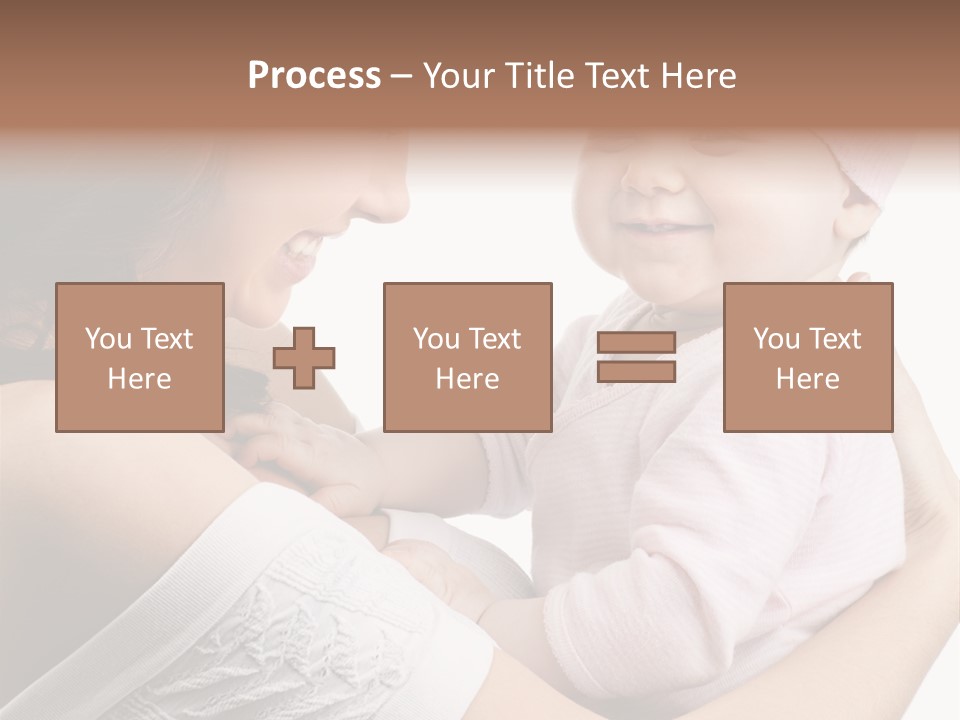 Process – Your Title Text Here

You Text Here

You Text Here

You Text Here